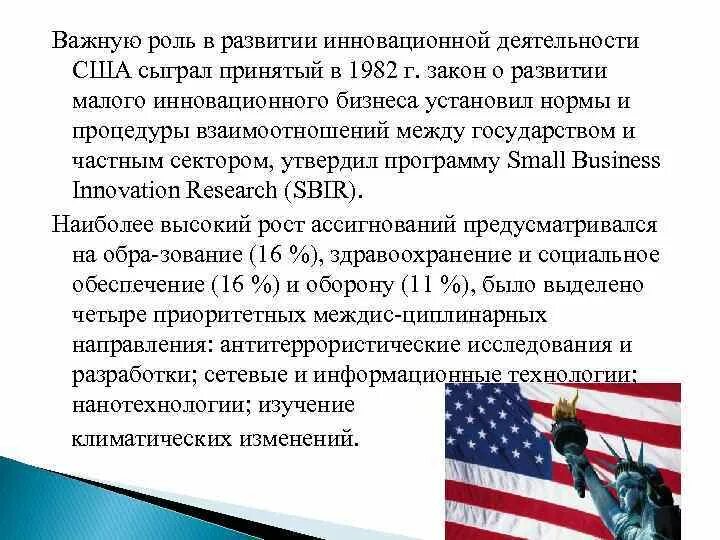 Важную роль в развитии инновационной деятельности США сыграл принятый в 1982 г. закон о развитии малого инновационного бизнеса установил нормы и процедуры взаимоотношений между государством и частным сектором, утвердил программу Small Business Innovation Research (SBIR).

Наиболее высокий рост ассигнований предусматривался на обра-зование (16 %), здравоохранение и социальное обеспечение (16 %) и оборону (11 %), было выделено четыре приоритетных междис-циплинарных направления: антитеррористические исследования и разработки; сетевые и информационные технологии; нанотехнологии; изучение климатических изменений.